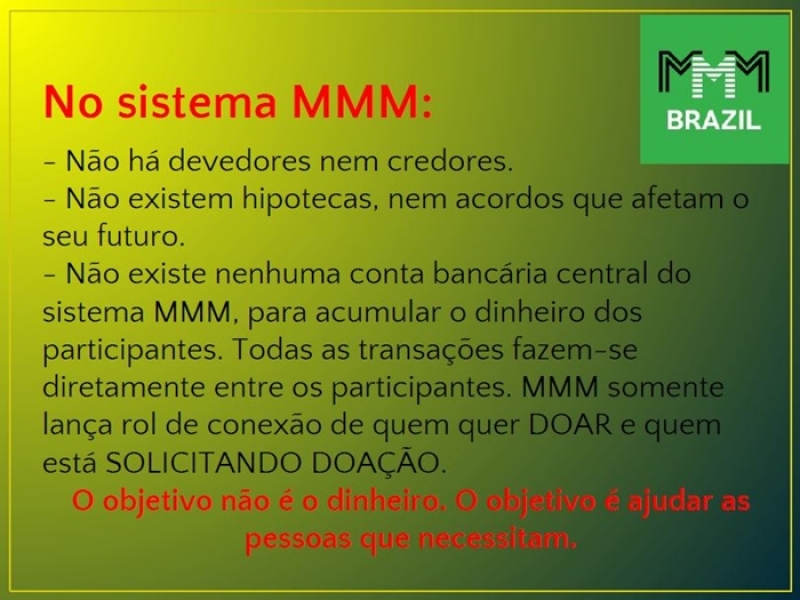 MMM
BRAZIL

No sistema MMM:

- Não há devedores nem credores.
- Não existem hipotecas, nem acordos que afetam o seu futuro.
- Não existe nenhuma conta bancária central do sistema MMM, para acumular o dinheiro dos participantes. Todas as transações fazem-se diretamente entre os participantes. MMM somente lança rol de conexão de quem quer DOAR e quem está SOLICITANDO DOAÇÃO.

O objetivo não é o dinheiro. O objetivo é ajudar as pessoas que necessitam.